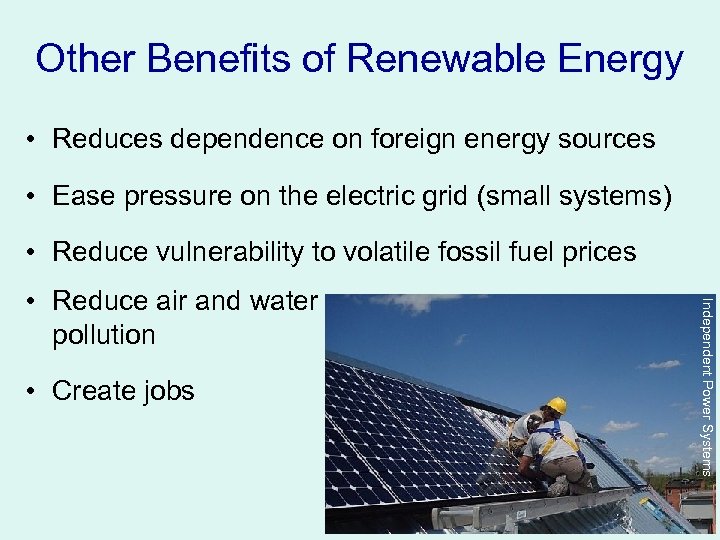 Other Benefits of Renewable Energy

• Reduces dependence on foreign energy sources

• Ease pressure on the electric grid (small systems)

• Reduce vulnerability to volatile fossil fuel prices

• Reduce air and water pollution

• Create jobs

Independent Power Systems